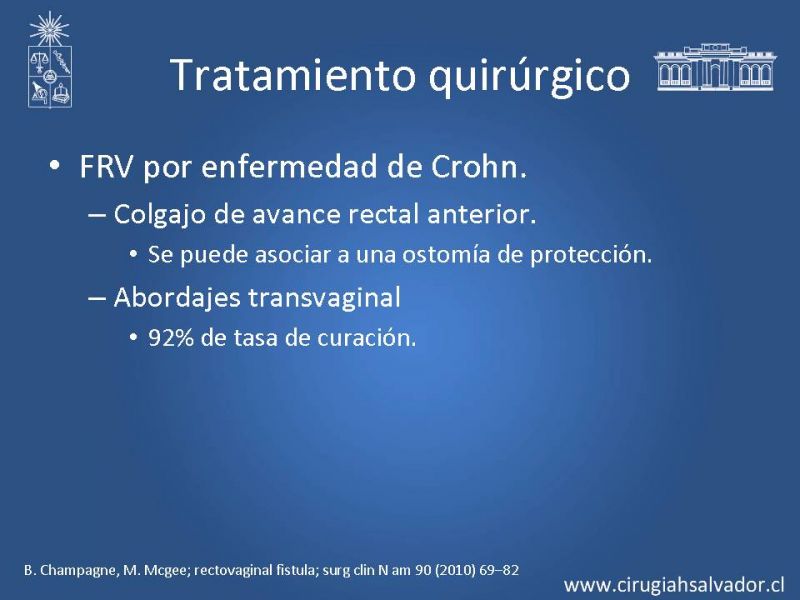 Tratamiento quirúrgico

• FRV por enfermedad de Crohn.
– Colgajo de avance rectal anterior.
• Se puede asociar a una ostomía de protección.
– Abordajes transvaginal
• 92% de tasa de curación.

B. Champagne, M. Mcgee; rectovaginal fistula; surg clin N am 90 (2010) 69–82

www.cirugiahsalvador.cl